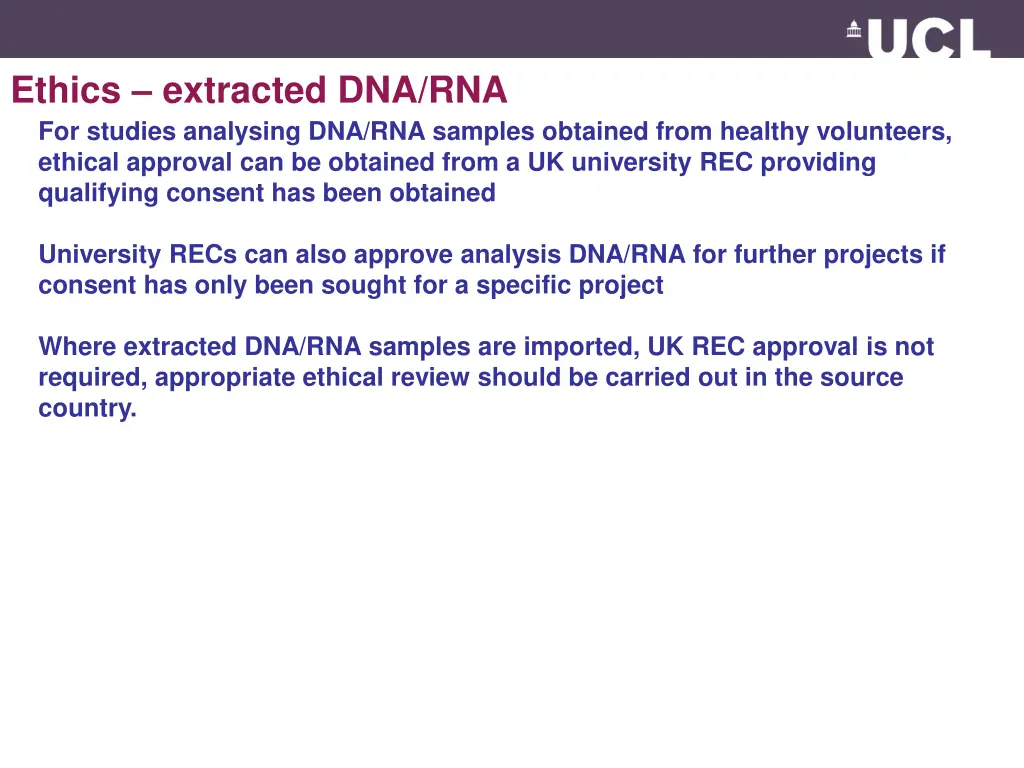 UCL

Ethics – extracted DNA/RNA

For studies analysing DNA/RNA samples obtained from healthy volunteers, ethical approval can be obtained from a UK university REC providing qualifying consent has been obtained

University RECs can also approve analysis DNA/RNA for further projects if consent has only been sought for a specific project

Where extracted DNA/RNA samples are imported, UK REC approval is not required, appropriate ethical review should be carried out in the source country.